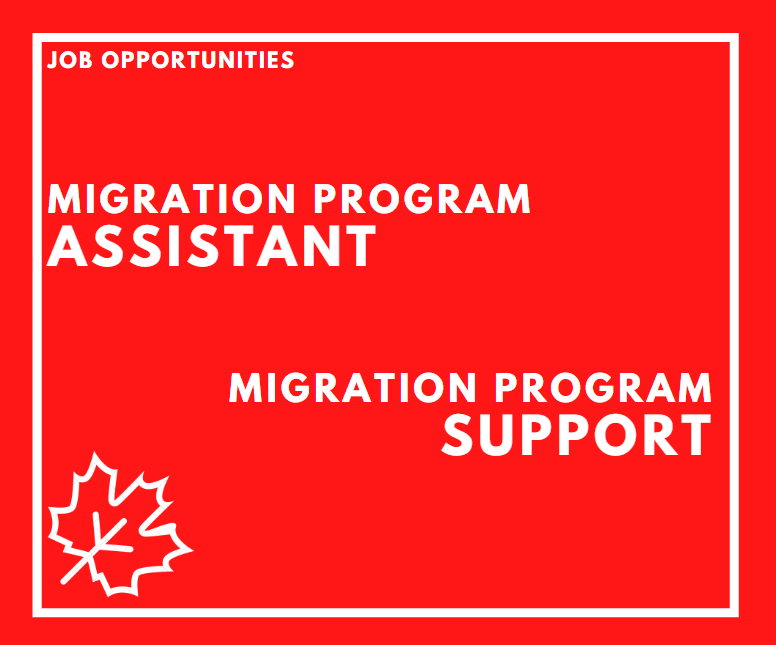 JOB OPPORTUNITIES

MIGRATION PROGRAM
ASSISTANT

MIGRATION PROGRAM
SUPPORT